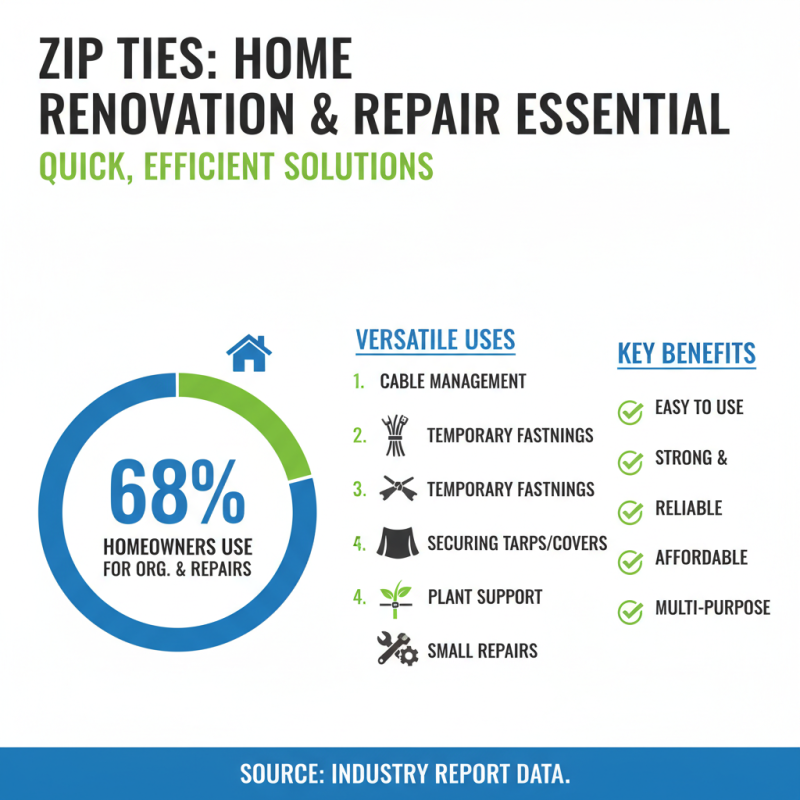 ZIP TIES: HOME RENOVATION & REPAIR ESSENTIAL

QUICK, EFFICIENT SOLUTIONS

68%
HOMEOWNERS USE FOR ORG. & REPAIRS

VERSATILE USES

1. CABLE MANAGEMENT
2. TEMPORARY FASTNINGS
3. TEMPORARY FASTNINGS
4. SECURING TARPS/COVERS
4. PLANT SUPPORT
SMALL REPAIRS

KEY BENEFITS

EASY TO USE
STRONG &
RELIABLE
AFFORDABLE
MULTI-PURPOSE

SOURCE: INDUSTRY REPORT DATA.